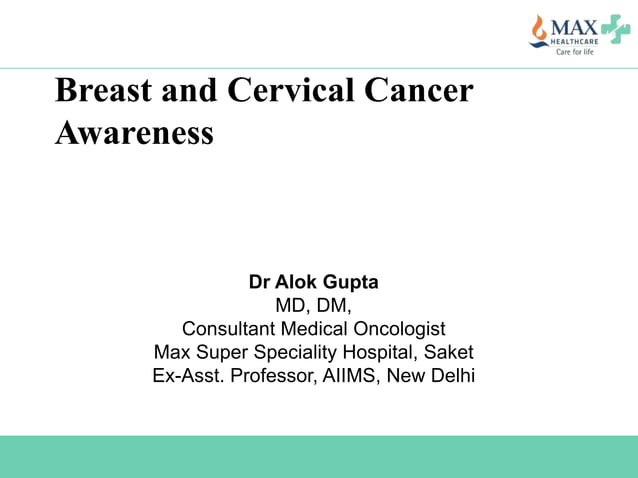 MAX HEALTHCARE
Care for life

Breast and Cervical Cancer Awareness

Dr Alok Gupta
MD, DM,
Consultant Medical Oncologist
Max Super Speciality Hospital, Saket
Ex-Asst. Professor, AIIMS, New Delhi